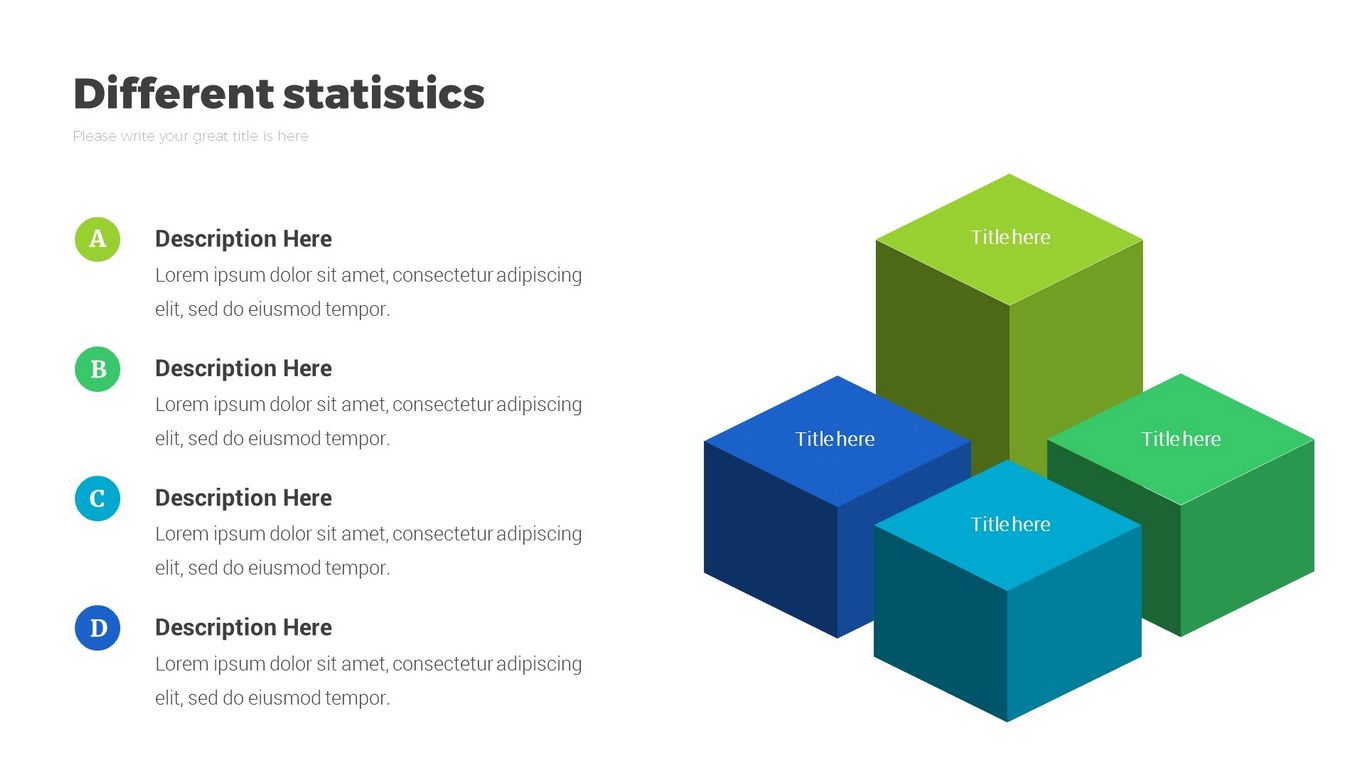 Different statistics

Please write your great title is here

A

Description Here

Lorem ipsum dolor sit amet, consectetur adipiscing elit, sed do eiusmod tempor.

B

Description Here

Lorem ipsum dolor sit amet, consectetur adipiscing elit, sed do eiusmod tempor.

C

Description Here

Lorem ipsum dolor sit amet, consectetur adipiscing elit, sed do eiusmod tempor.

D

Description Here

Lorem ipsum dolor sit amet, consectetur adipiscing elit, sed do eiusmod tempor.

Title here

Title here

Title here

Title here